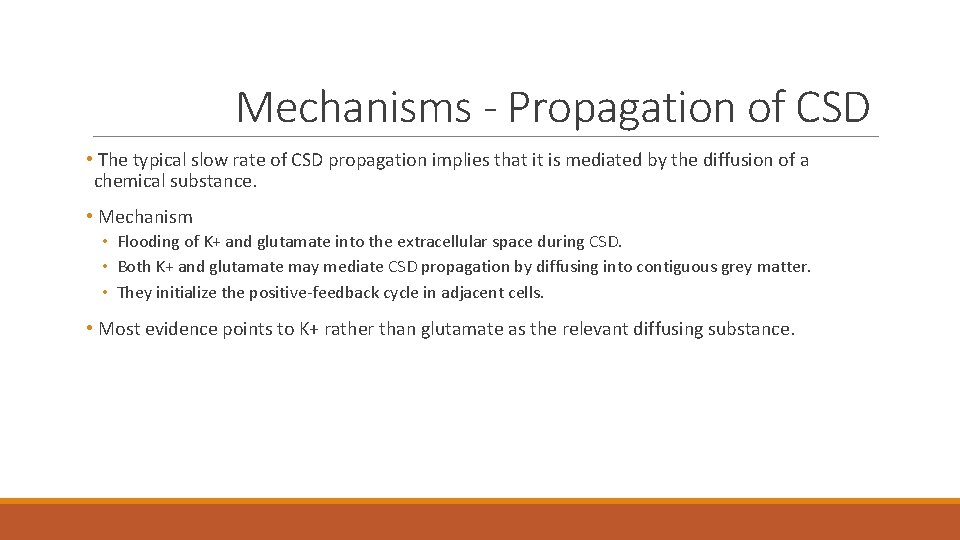 Mechanisms - Propagation of CSD

• The typical slow rate of CSD propagation implies that it is mediated by the diffusion of a chemical substance.

• Mechanism
  • Flooding of K+ and glutamate into the extracellular space during CSD.
  • Both K+ and glutamate may mediate CSD propagation by diffusing into contiguous grey matter.
  • They initialize the positive-feedback cycle in adjacent cells.

• Most evidence points to K+ rather than glutamate as the relevant diffusing substance.